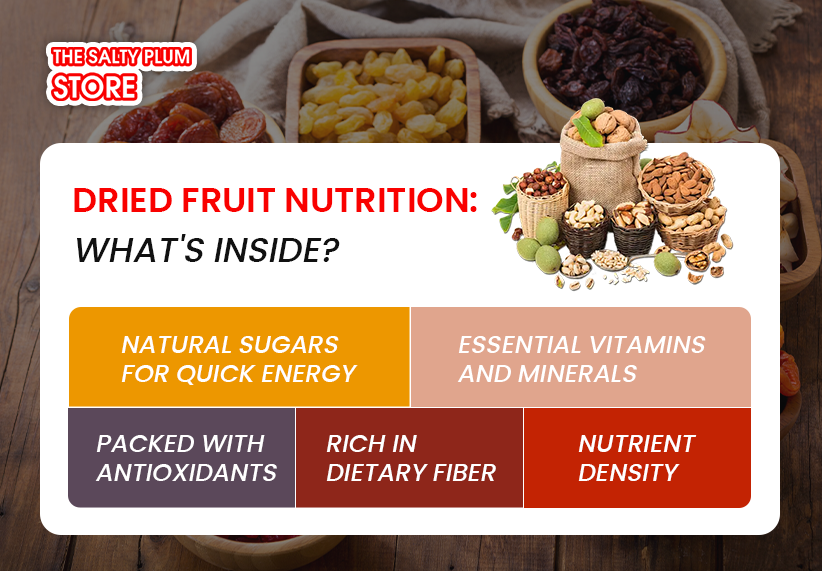 THE SALTY PLUM STORE

DRIED FRUIT NUTRITION:
WHAT'S INSIDE?

NATURAL SUGARS FOR QUICK ENERGY

ESSENTIAL VITAMINS AND MINERALS

PACKED WITH ANTIOXIDANTS

RICH IN DIETARY FIBER

NUTRIENT DENSITY